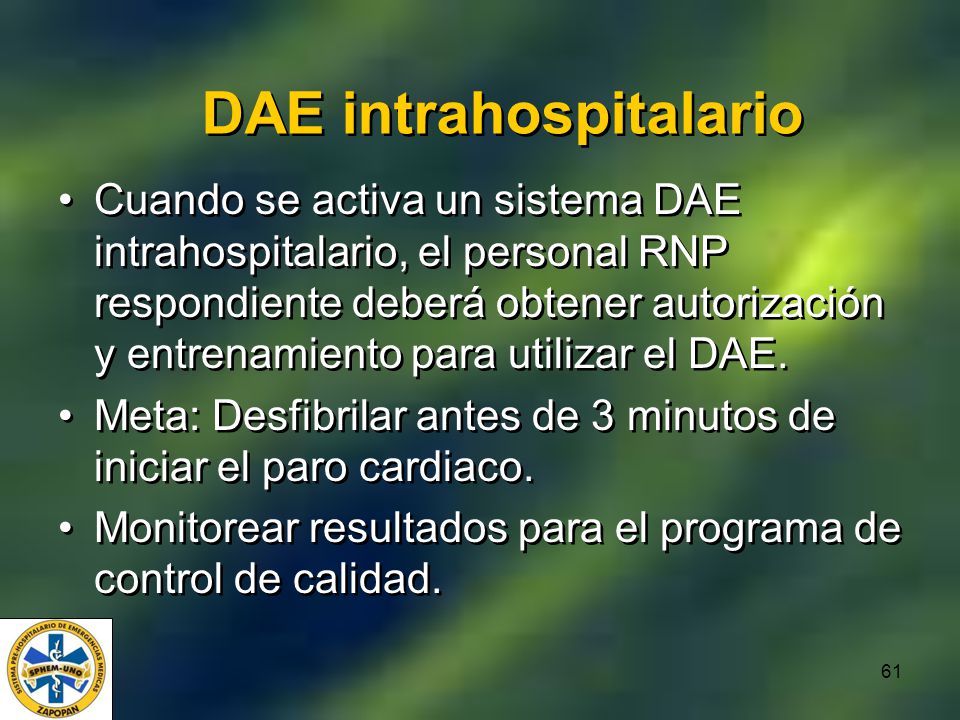 DAE intrahospitalario

• Cuando se activa un sistema DAE intrahospitalario, el personal RNP respondiente deberá obtener autorización y entrenamiento para utilizar el DAE.
• Meta: Desfibrilar antes de 3 minutos de iniciar el paro cardiaco.
• Monitorear resultados para el programa de control de calidad.

SISTEMA PRE-HOSPITALARIO DE EMERGENCIAS MEDICAS
SPHEM-UNO
ZAPOPAN

61